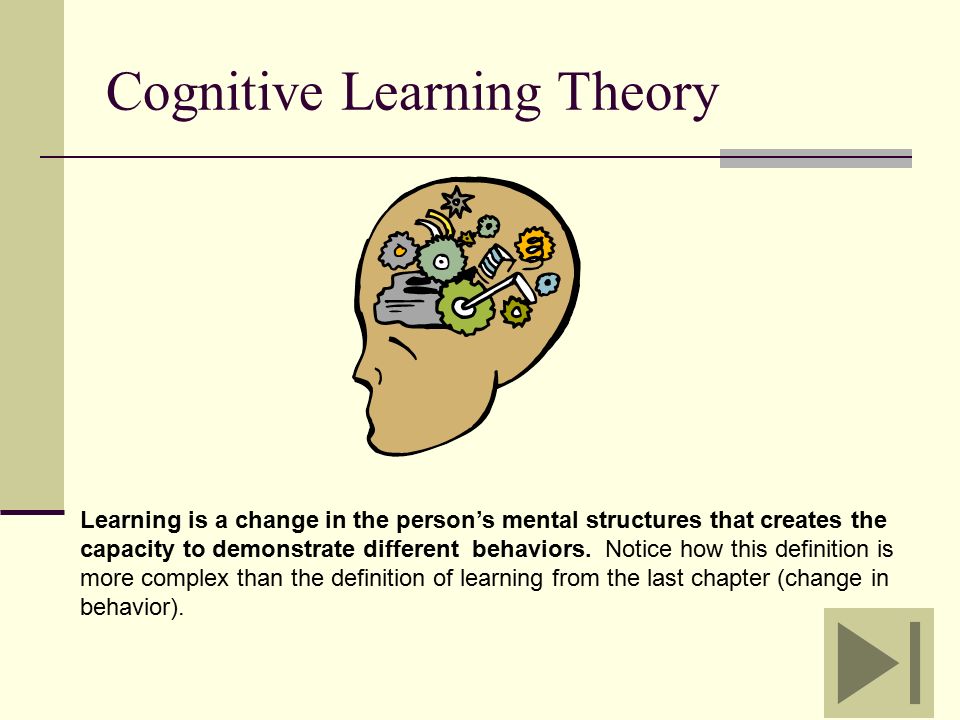 Cognitive Learning Theory

Learning is a change in the person's mental structures that creates the capacity to demonstrate different behaviors. Notice how this definition is more complex than the definition of learning from the last chapter (change in behavior).